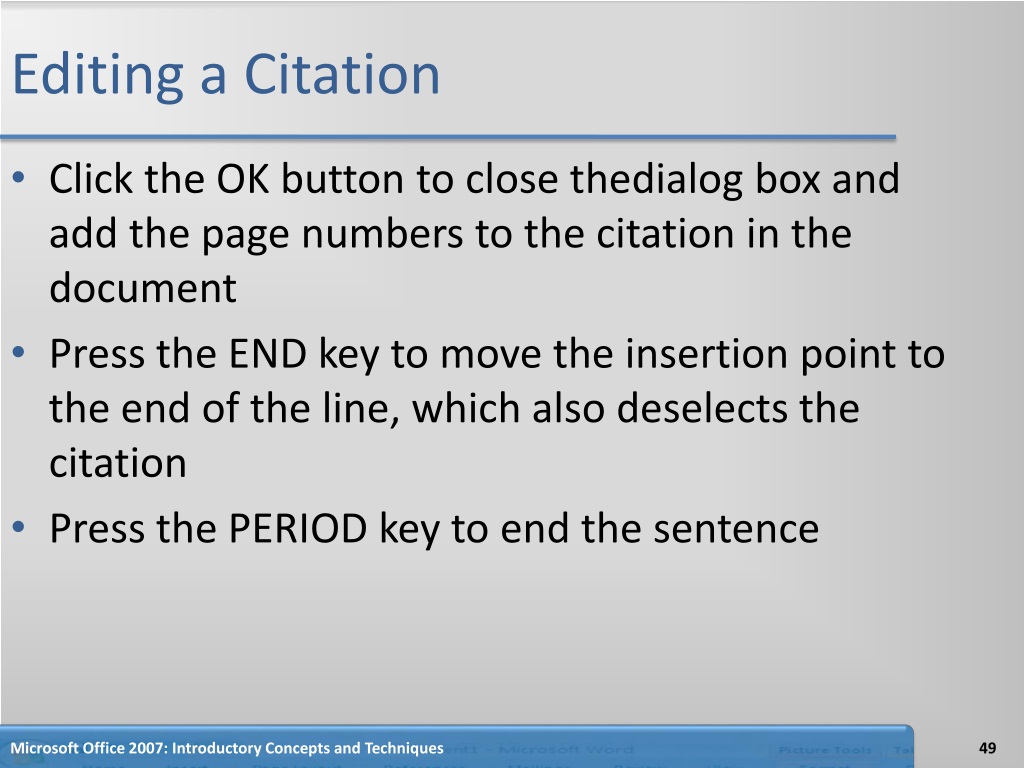 Editing a Citation

• Click the OK button to close thedialog box and add the page numbers to the citation in the document

• Press the END key to move the insertion point to the end of the line, which also deselects the citation

• Press the PERIOD key to end the sentence

Microsoft Office 2007: Introductory Concepts and Techniques

49